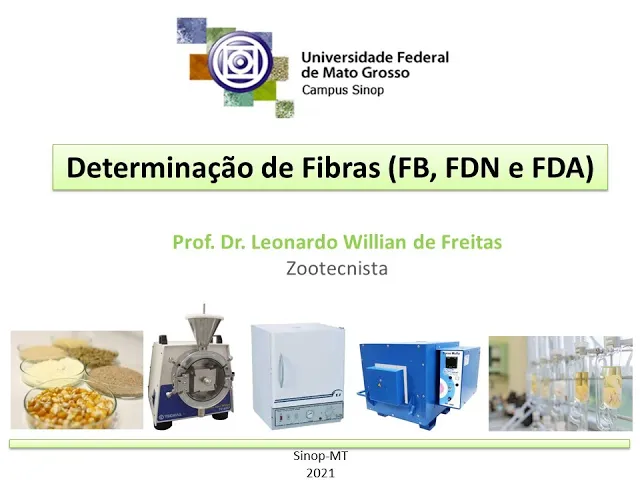 Universidade Federal de Mato Grosso
Campus Sinop

Determinação de Fibras (FB, FDN e FDA)

Prof. Dr. Leonardo Willian de Freitas
Zootecnista

Sinop-MT
2021